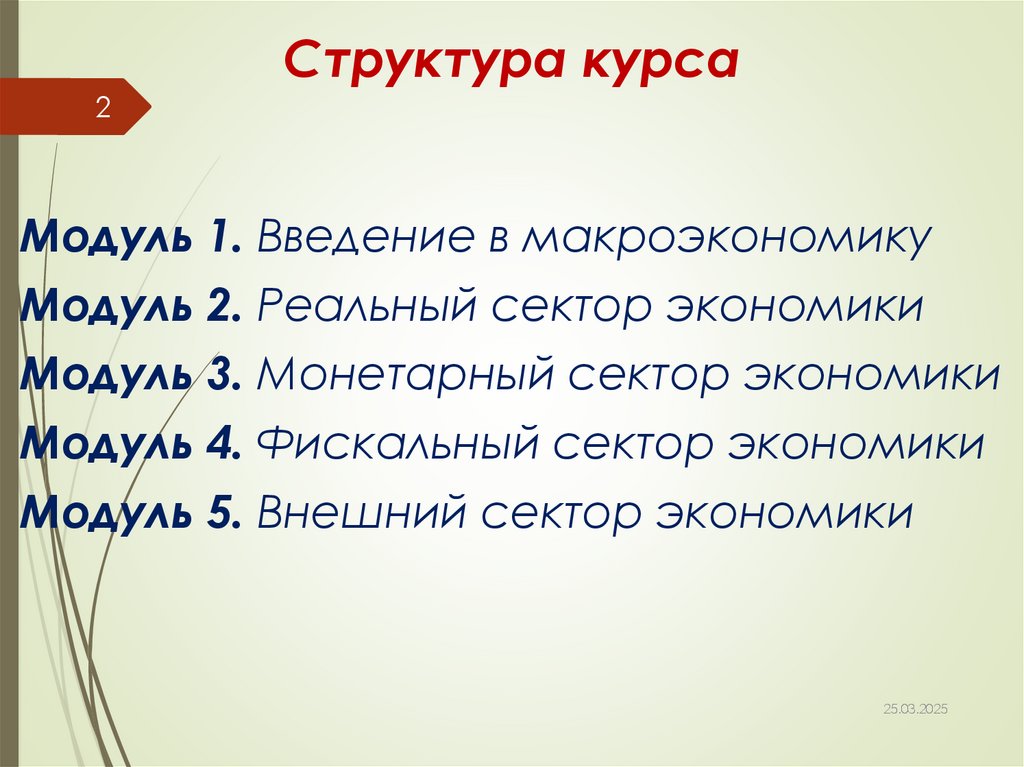 Структура курса

2

Модуль 1. Введение в макроэкономику
Модуль 2. Реальный сектор экономики
Модуль 3. Монетарный сектор экономики
Модуль 4. Фискальный сектор экономики
Модуль 5. Внешний сектор экономики

25.03.2025